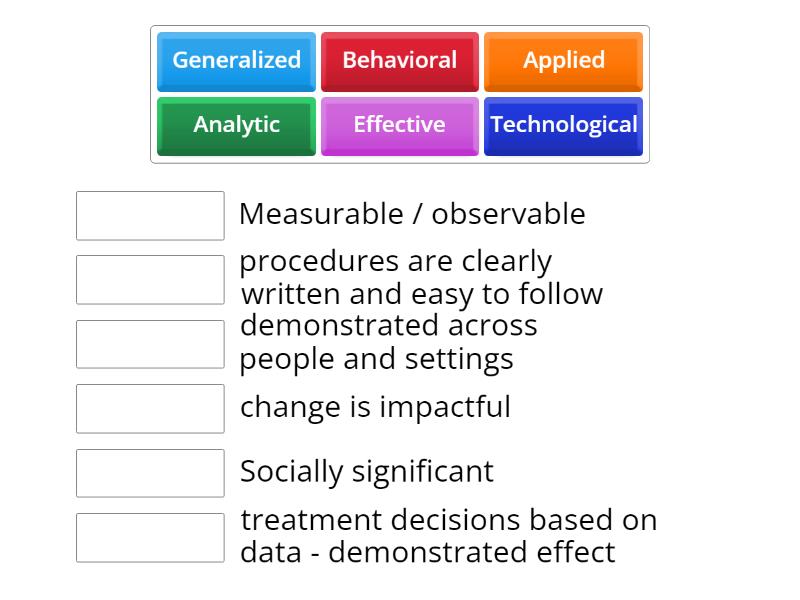 Generalized
Behavioral
Applied
Analytic
Effective
Technological

Measurable / observable

procedures are clearly written and easy to follow

demonstrated across people and settings

change is impactful

Socially significant

treatment decisions based on data - demonstrated effect